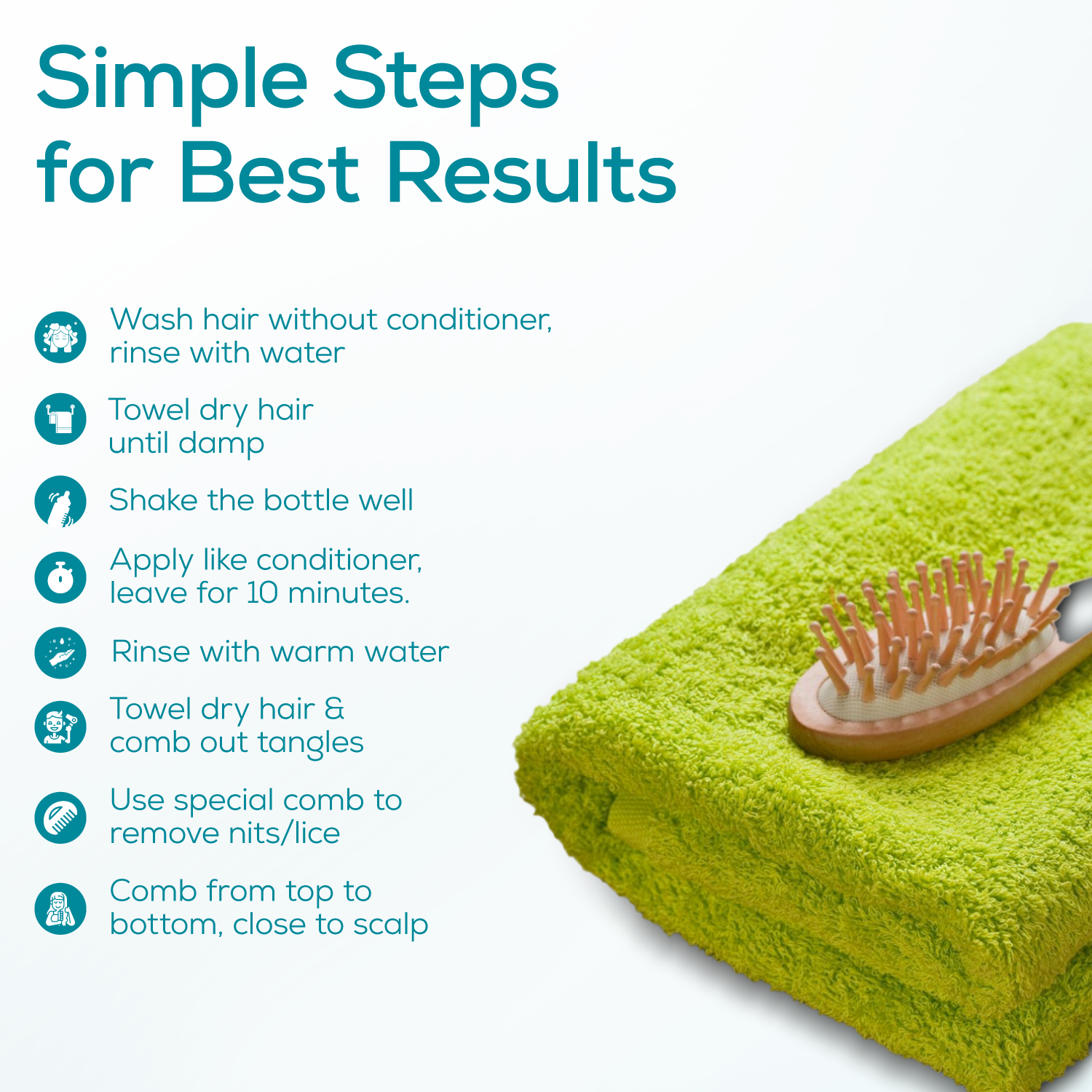 Simple Steps for Best Results

Wash hair without conditioner, rinse with water

Towel dry hair until damp

Shake the bottle well

Apply like conditioner, leave for 10 minutes.

Rinse with warm water

Towel dry hair & comb out tangles

Use special comb to remove nits/lice

Comb from top to bottom, close to scalp